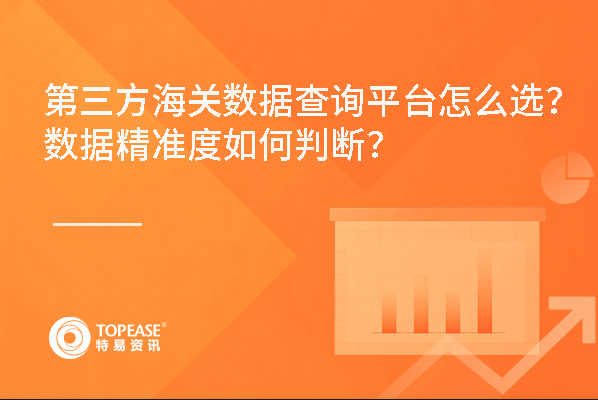 第三方海关数据查询平台怎么选?
数据精准度如何判断?

TOPEASE®
特易资讯